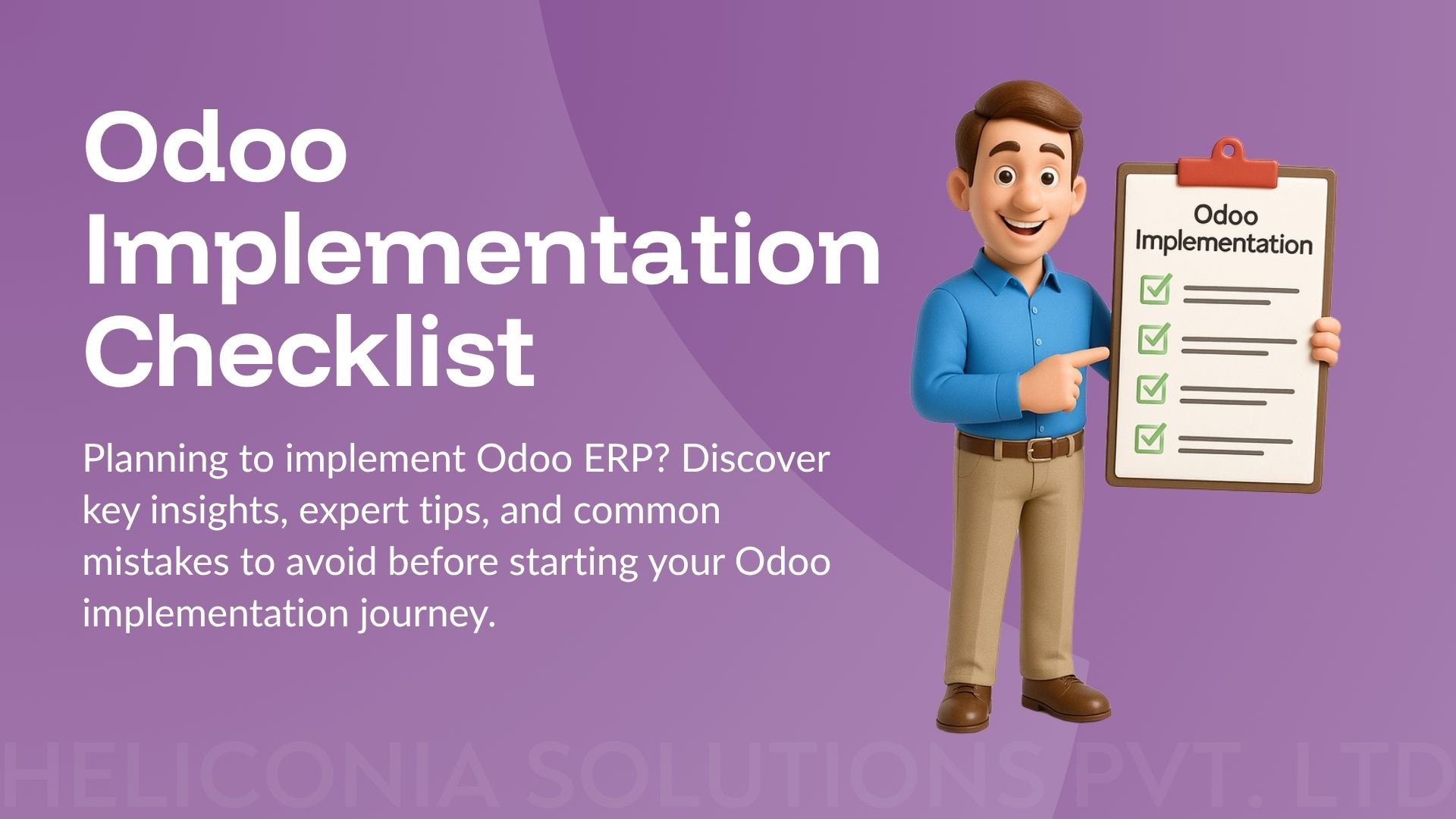 Odoo Implementation Checklist

Planning to implement Odoo ERP? Discover key insights, expert tips, and common mistakes to avoid before starting your Odoo implementation journey.

Odoo Implementation

HELICONIA SOLUTIONS PVT. LTD